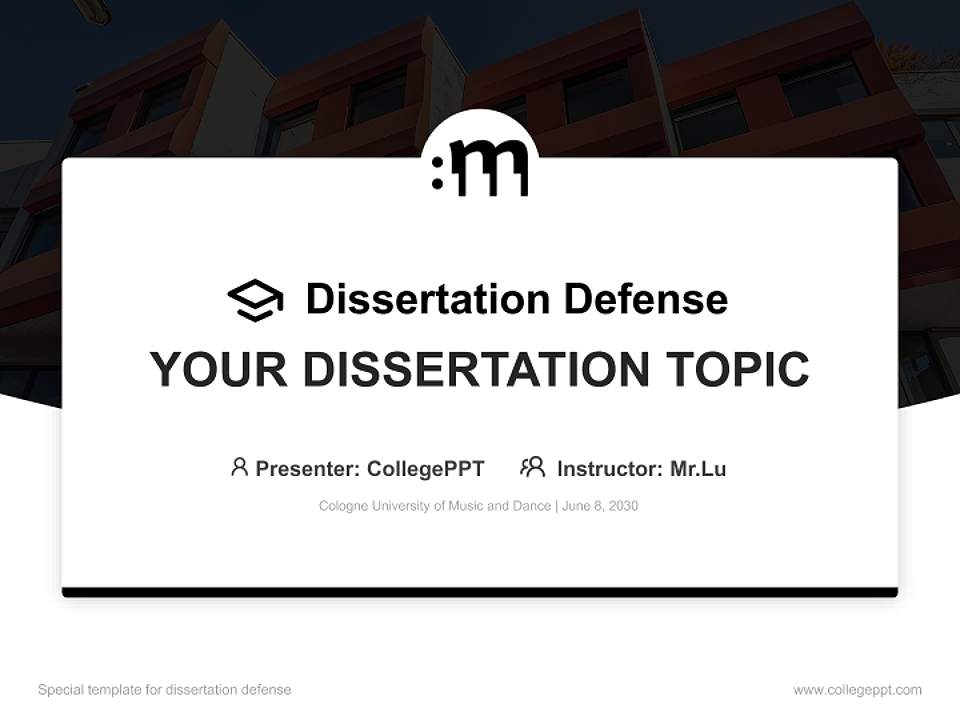 :m

Dissertation Defense

YOUR DISSERTATION TOPIC

Presenter: CollegePPT Instructor: Mr.Lu

Cologne University of Music and Dance | June 8, 2030

Special template for dissertation defense

www.collegeppt.com